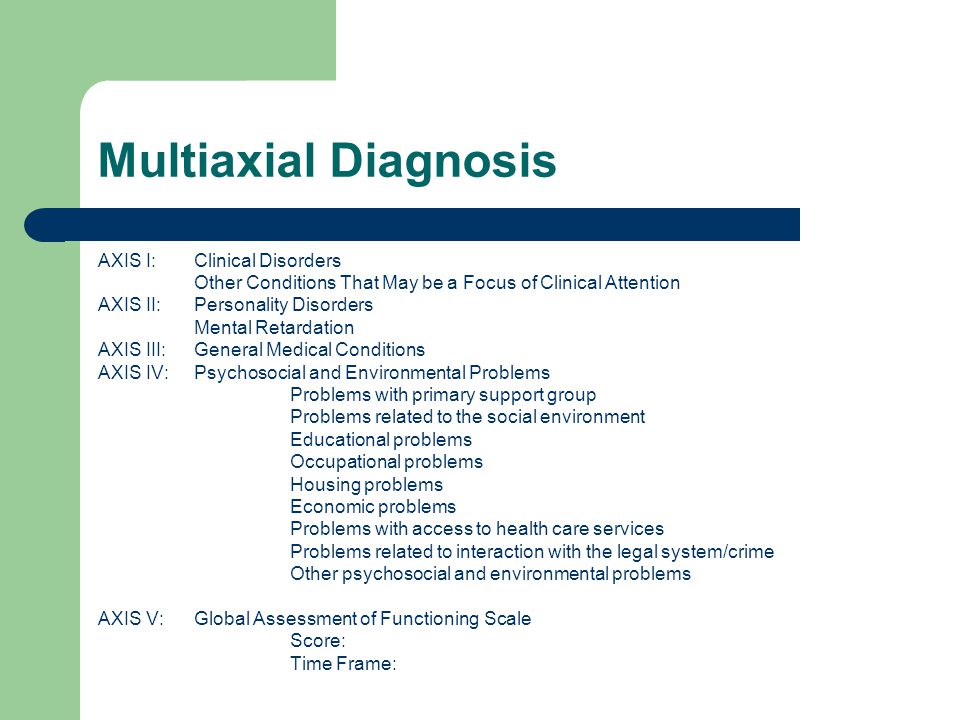 Multiaxial Diagnosis

AXIS I: Clinical Disorders
Other Conditions That May be a Focus of Clinical Attention
AXIS II: Personality Disorders
Mental Retardation
AXIS III: General Medical Conditions
AXIS IV: Psychosocial and Environmental Problems
Problems with primary support group
Problems related to the social environment
Educational problems
Occupational problems
Housing problems
Economic problems
Problems with access to health care services
Problems related to interaction with the legal system/crime
Other psychosocial and environmental problems

AXIS V: Global Assessment of Functioning Scale
Score:
Time Frame: